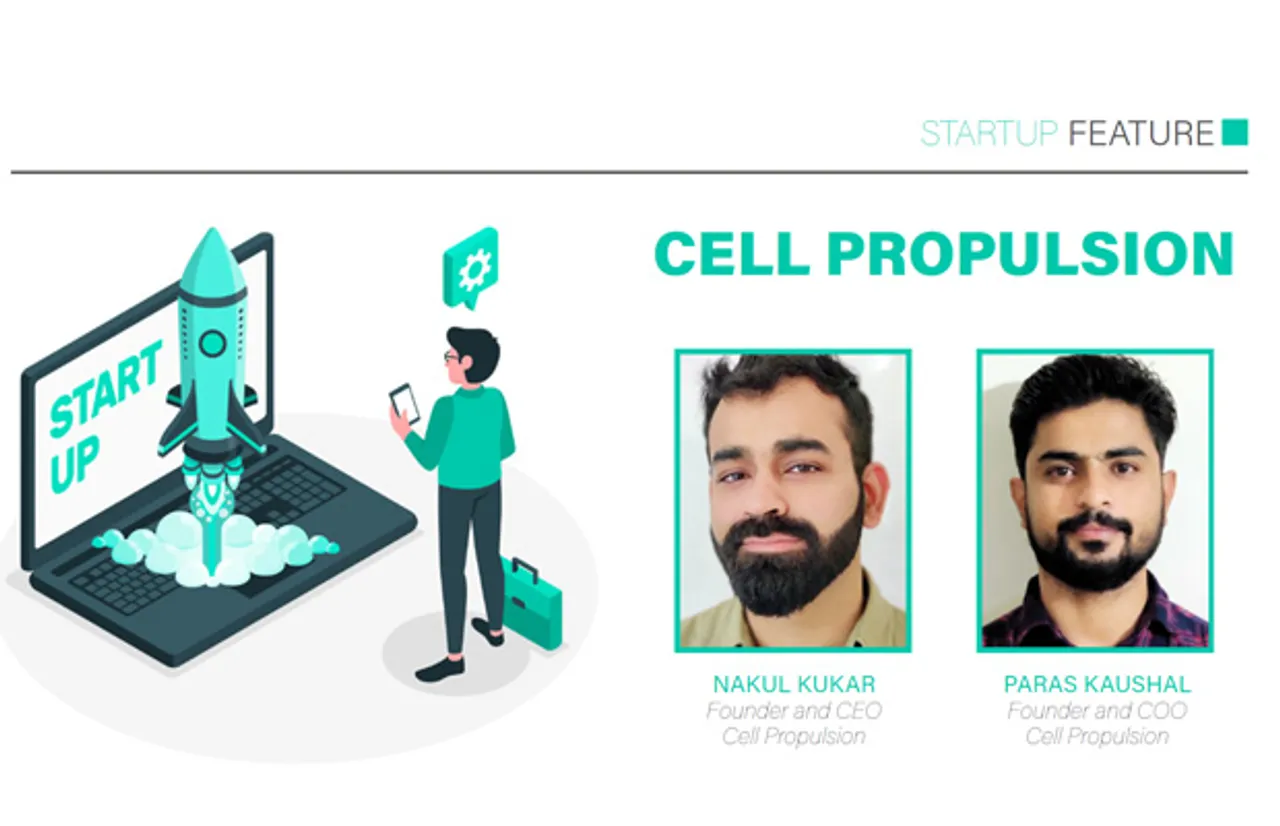 STARTUP FEATURE

START UP

CELL PROPULSION

NAKUL KUKAR
Founder and CEO
Cell Propulsion

PARAS KAUSHAL
Founder and COO
Cell Propulsion